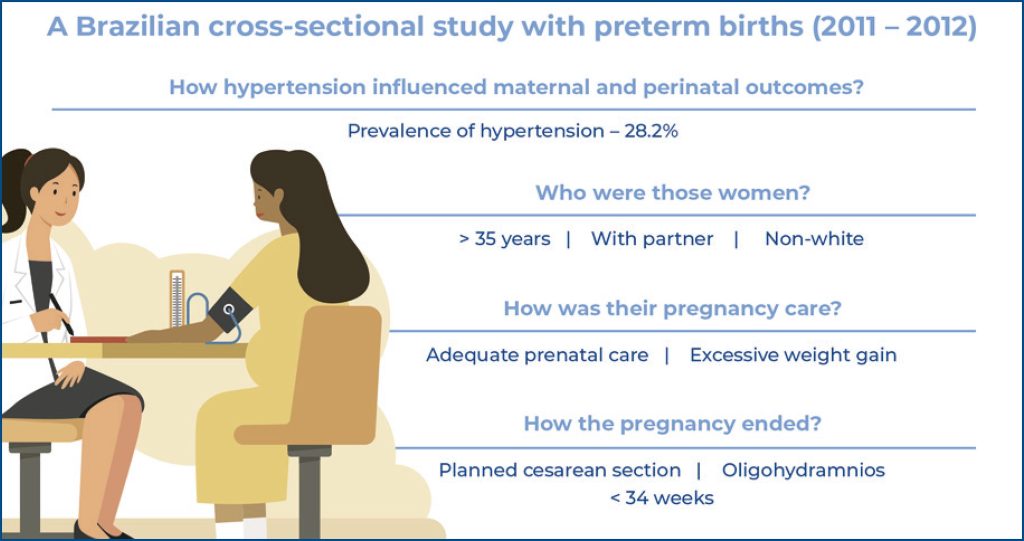 A Brazilian cross-sectional study with preterm births (2011 – 2012)

How hypertension influenced maternal and perinatal outcomes?

Prevalence of hypertension – 28.2%

Who were those women?

> 35 years | With partner | Non-white

How was their pregnancy care?

Adequate prenatal care | Excessive weight gain

How the pregnancy ended?

Planned cesarean section | Oligohydramnios
< 34 weeks